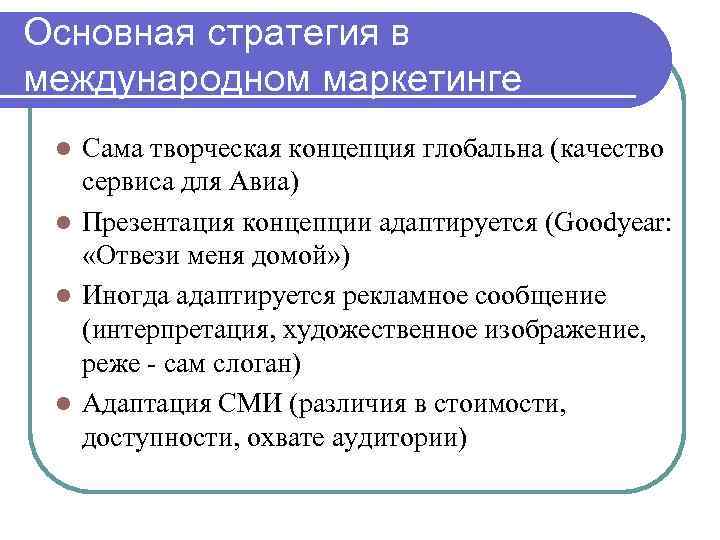 Основная стратегия в международном маркетинге

- Сама творческая концепция глобальна (качество сервиса для Авиа)
- Презентация концепции адаптируется (Goodyear: «Отвези меня домой»)
- Иногда адаптируется рекламное сообщение (интерпретация, художественное изображение, реже - сам слоган)
- Адаптация СМИ (различия в стоимости, доступности, охвате аудитории)